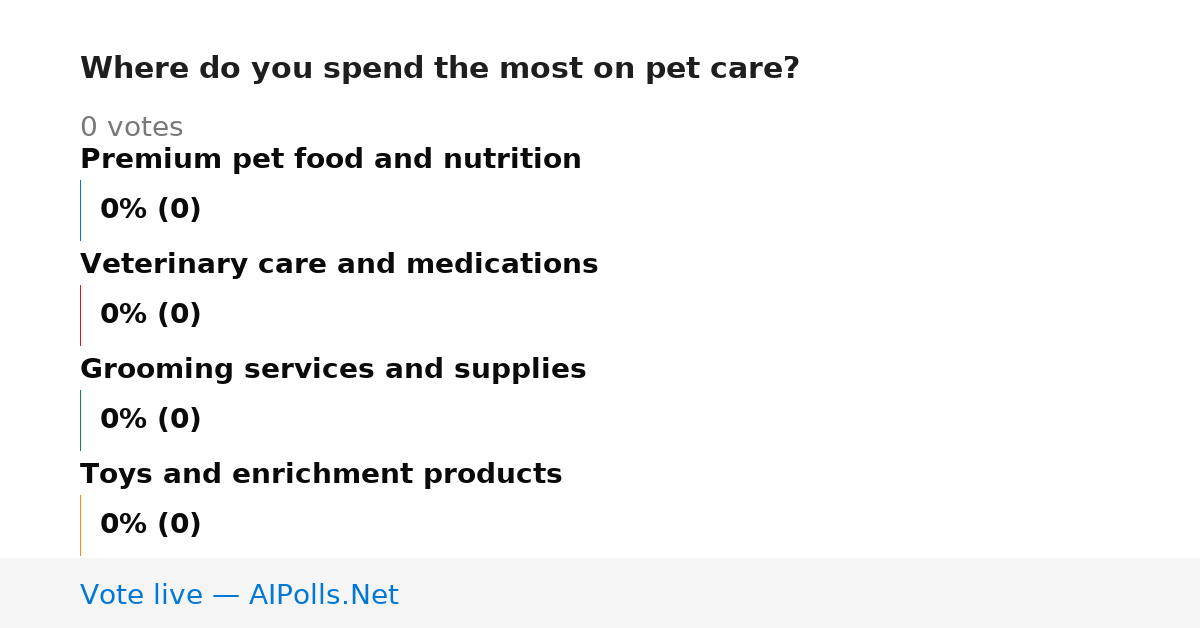 Where do you spend the most on pet care?

0 votes

Premium pet food and nutrition

0% (0)

Veterinary care and medications

0% (0)

Grooming services and supplies

0% (0)

Toys and enrichment products

0% (0)

Vote live — AIPolls.Net